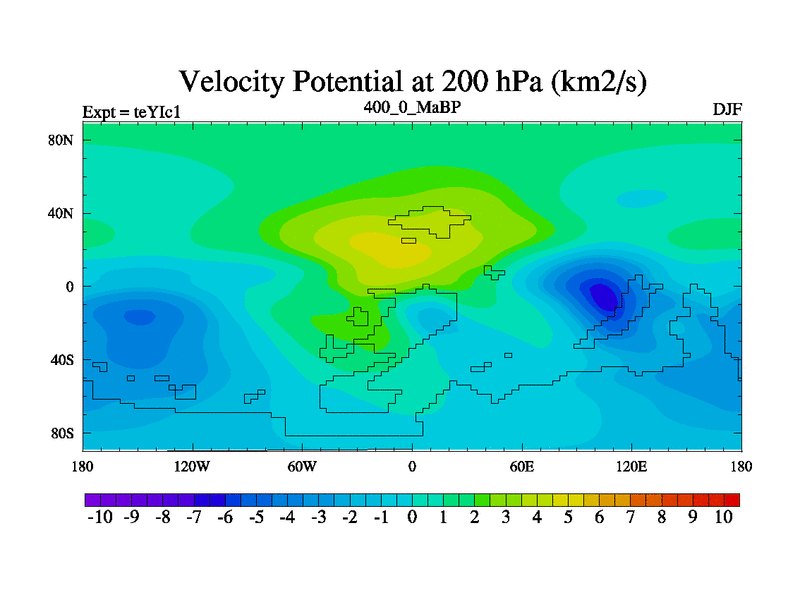 Velocity Potential at 200 hPa (km2/s)

Expt = teYIc1

400_0_MaBP

DJF

80N
40N
0
40S
80S

180 120W 60W 0 60E 120E 180

-10 -9 -8 -7 -6 -5 -4 -3 -2 -1 0 1 2 3 4 5 6 7 8 9 10